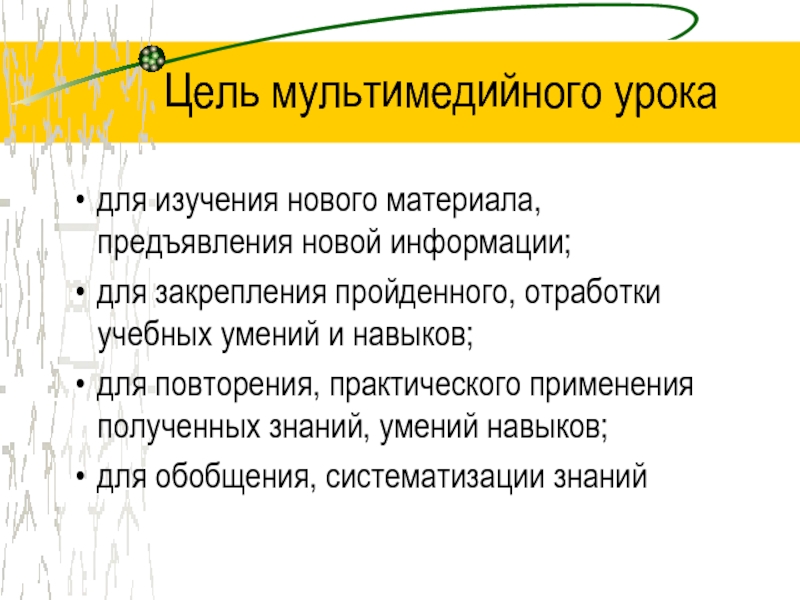 Цель мультимедийного урока

• для изучения нового материала, предъявления новой информации;
• для закрепления пройденного, отработки учебных умений и навыков;
• для повторения, практического применения полученных знаний, умений навыков;
• для обобщения, систематизации знаний